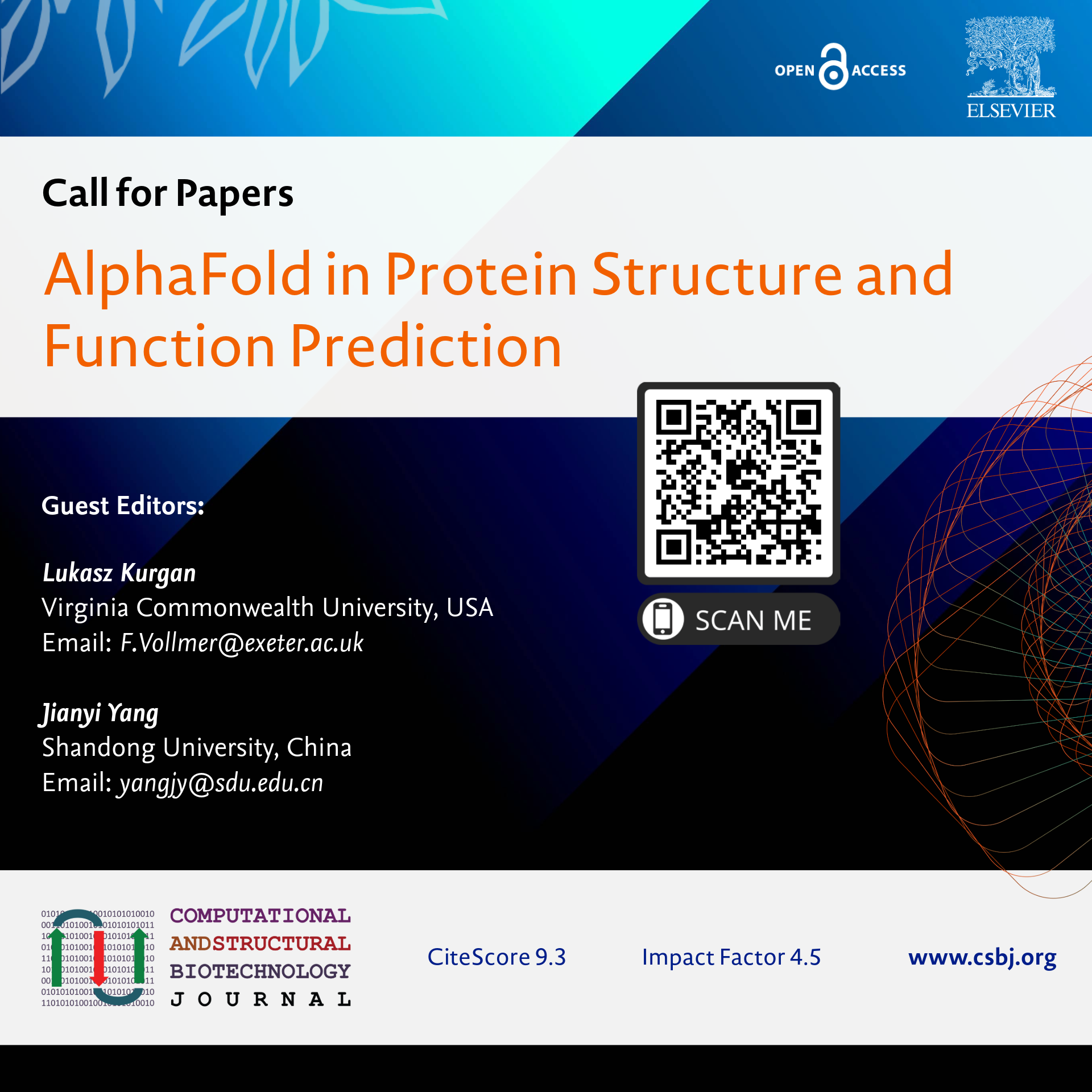 OPEN ACCESS

ELSEVIER

Call for Papers

AlphaFold in Protein Structure and Function Prediction

Guest Editors:

Lukasz Kurgan
Virginia Commonwealth University, USA
Email: F.Vollmer@exeter.ac.uk

Jianyi Yang
Shandong University, China
Email: yangjy@sdu.edu.cn

SCAN ME

COMPUTATIONAL ANDSTRUCTURAL BIOTECHNOLOGY JOURNAL

CiteScore 9.3

Impact Factor 4.5

www.csbj.org